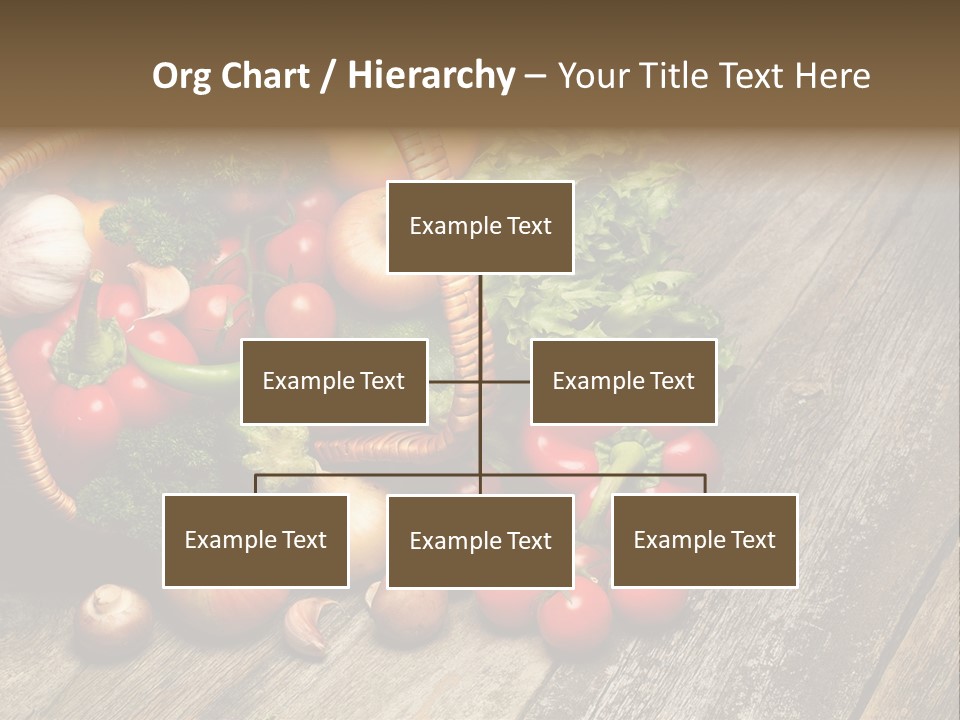 Org Chart / Hierarchy – Your Title Text Here

Example Text

Example Text

Example Text

Example Text

Example Text

Example Text